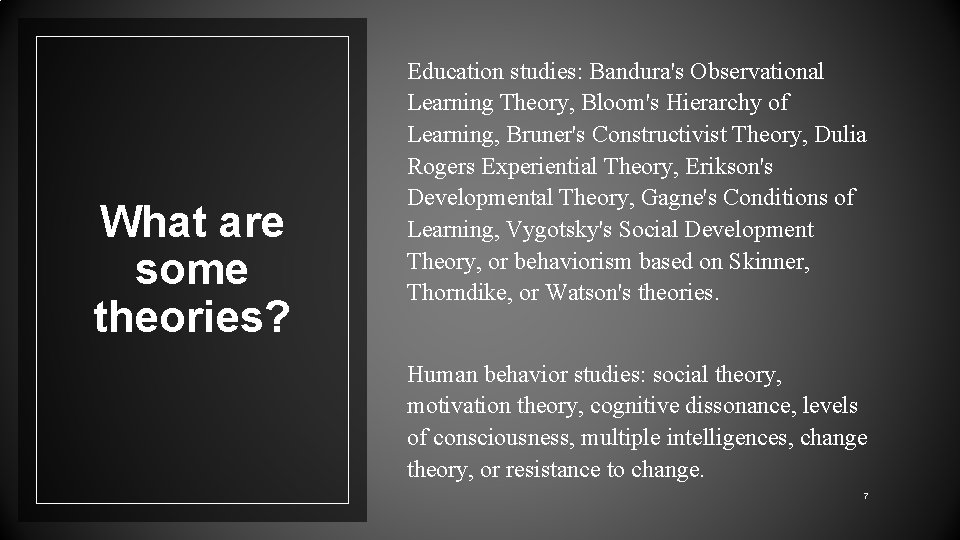 What are some theories?

Education studies: Bandura's Observational Learning Theory, Bloom's Hierarchy of Learning, Bruner's Constructivist Theory, Dulia Rogers Experiential Theory, Erikson's Developmental Theory, Gagne's Conditions of Learning, Vygotsky's Social Development Theory, or behaviorism based on Skinner, Thorndike, or Watson's theories.

Human behavior studies: social theory, motivation theory, cognitive dissonance, levels of consciousness, multiple intelligences, change theory, or resistance to change.

7